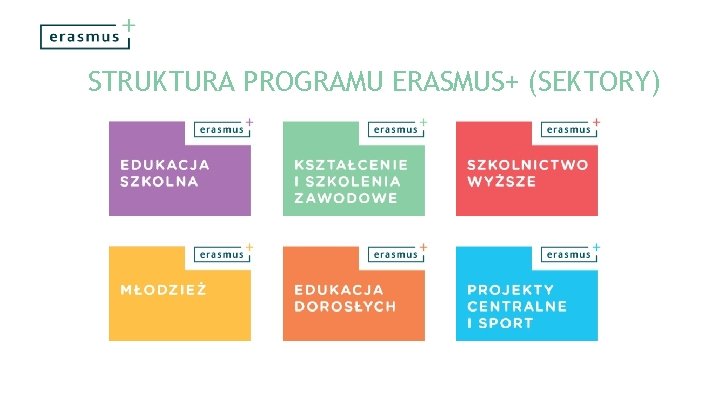 erasmus+

STRUKTURA PROGRAMU ERASMUS+ (SEKTORY)

erasmus+
EDUKACJA SZKOLNA

erasmus+
KSZTAŁCENIE I SZKOLENIA ZAWODOWE

erasmus+
SZKOLNICTWO WYŻSZE

erasmus+
MŁODZIEŻ

erasmus+
EDUKACJA DOROSŁYCH

erasmus+
PROJEKTY CENTRALNE I SPORT